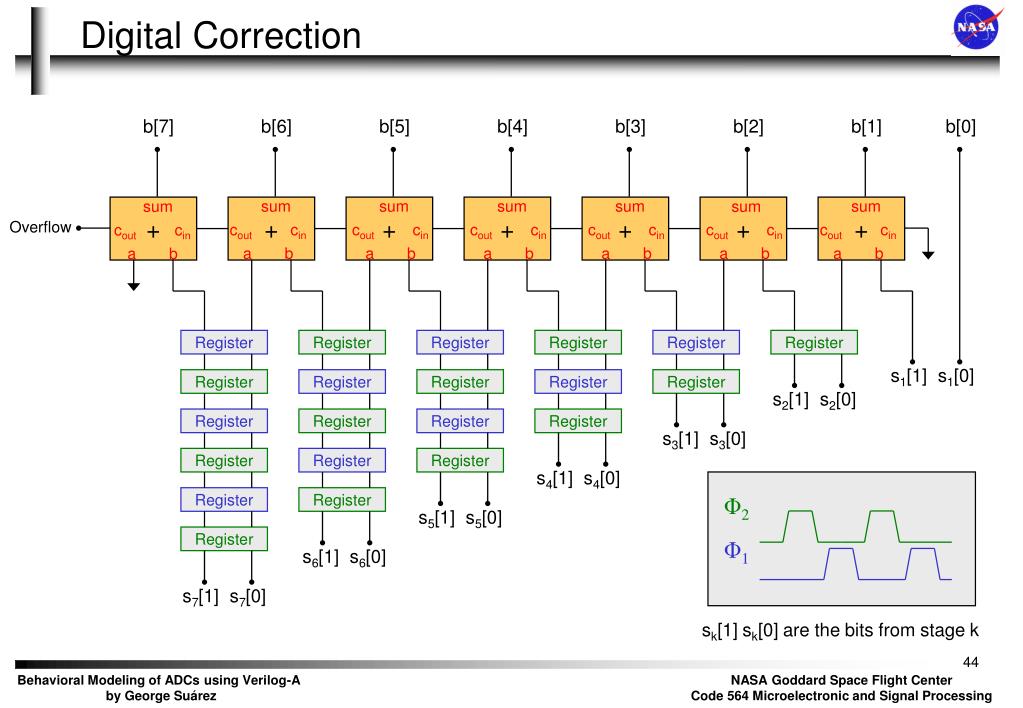 Digital Correction

NASA

b[7] b[6] b[5] b[4] b[3] b[2] b[1] b[0]

Overflow

sum $c_{out}$ + $c_{in}$ a b
sum $c_{out}$ + $c_{in}$ a b
sum $c_{out}$ + $c_{in}$ a b
sum $c_{out}$ + $c_{in}$ a b
sum $c_{out}$ + $c_{in}$ a b
sum $c_{out}$ + $c_{in}$ a b
sum $c_{out}$ + $c_{in}$ a b

Register
Register
Register
Register
Register
Register
$s_7[1]$ $s_7[0]$

Register
Register
Register
Register
Register
$s_6[1]$ $s_6[0]$

Register
Register
Register
Register
$s_5[1]$ $s_5[0]$

Register
Register
Register
$s_4[1]$ $s_4[0]$

Register
Register
$s_3[1]$ $s_3[0]$

Register
$s_2[1]$ $s_2[0]$

$s_1[1]$ $s_1[0]$

$\Phi_2$
$\Phi_1$

$s_k[1]$ $s_k[0]$ are the bits from stage k

44

Behavioral Modeling of ADCs using Verilog-A
by George Suárez

NASA Goddard Space Flight Center
Code 564 Microelectronic and Signal Processing